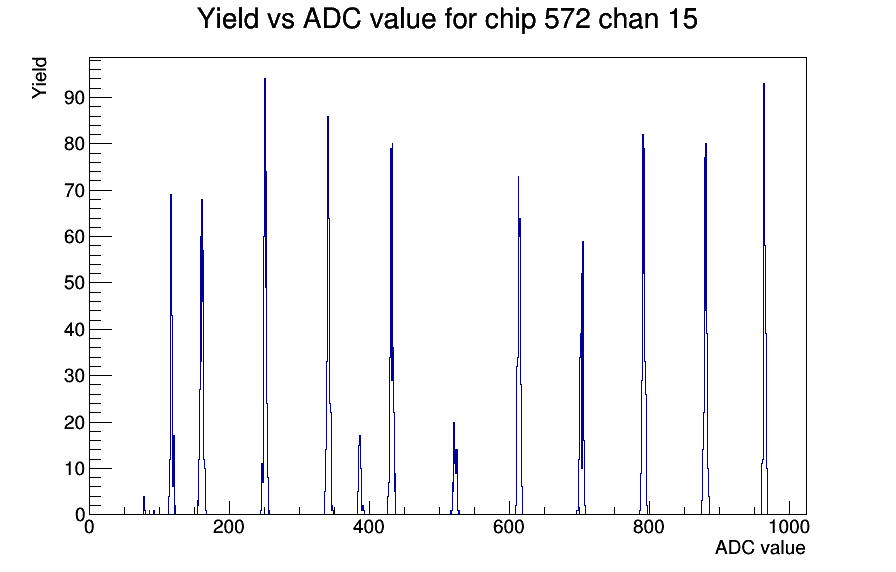 Yield vs ADC value for chip 572 chan 15

Yield

90
80
70
60
50
40
30
20
10
0

0
200
400
600
800
1000

ADC value